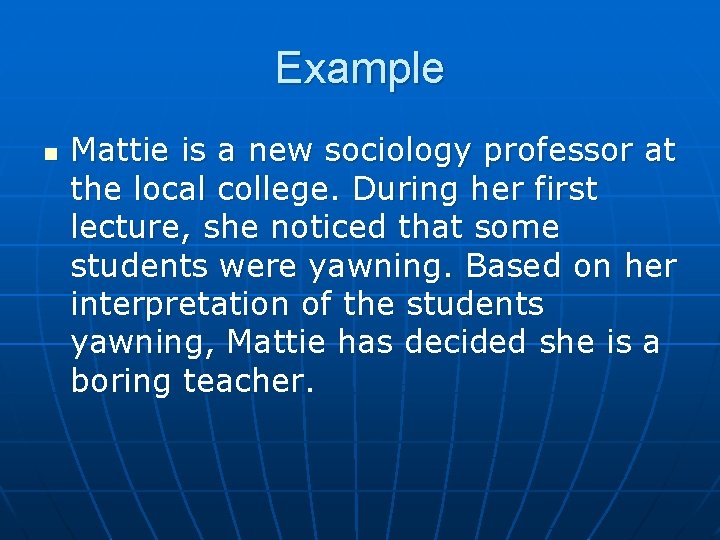 Example

Mattie is a new sociology professor at the local college. During her first lecture, she noticed that some students were yawning. Based on her interpretation of the students yawning, Mattie has decided she is a boring teacher.